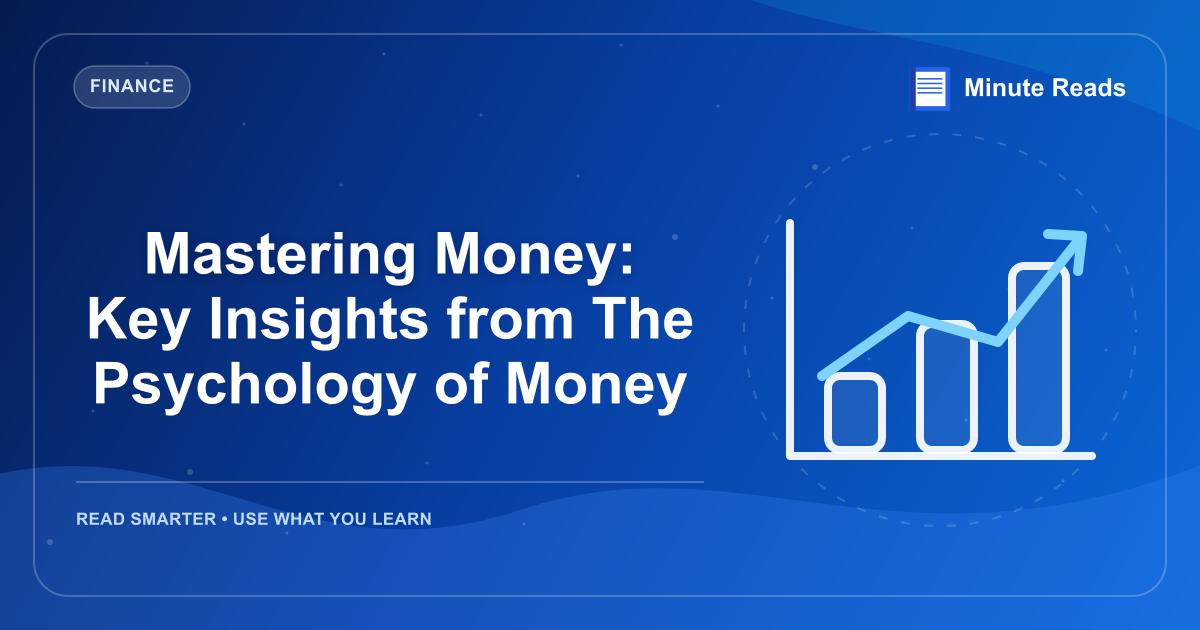 FINANCE

Minute Reads

Mastering Money: Key Insights from The Psychology of Money

READ SMARTER • USE WHAT YOU LEARN